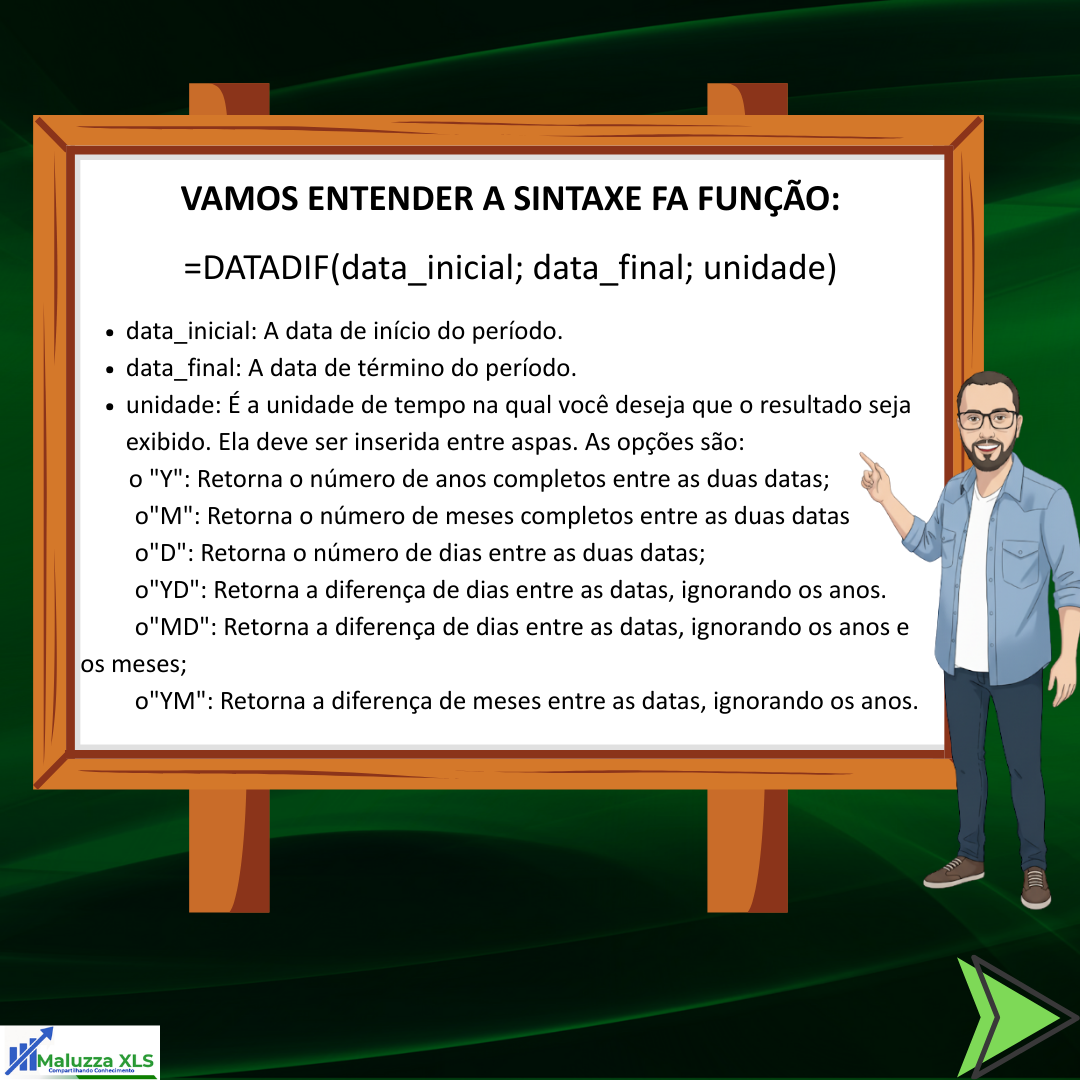 VAMOS ENTENDER A SINTAXE FA FUNÇÃO:

=DATADIF(data_inicial; data_final; unidade)

- data_inicial: A data de início do período.
- data_final: A data de término do período.
- unidade: É a unidade de tempo na qual você deseja que o resultado seja exibido. Ela deve ser inserida entre aspas. As opções são:
o "Y": Retorna o número de anos completos entre as duas datas;
o"M": Retorna o número de meses completos entre as duas datas
o"D": Retorna o número de dias entre as duas datas;
o"YD": Retorna a diferença de dias entre as datas, ignorando os anos.
o"MD": Retorna a diferença de dias entre as datas, ignorando os anos e os meses;
o"YM": Retorna a diferença de meses entre as datas, ignorando os anos.

Maluzza XLS
Compartilhando Conhecimento